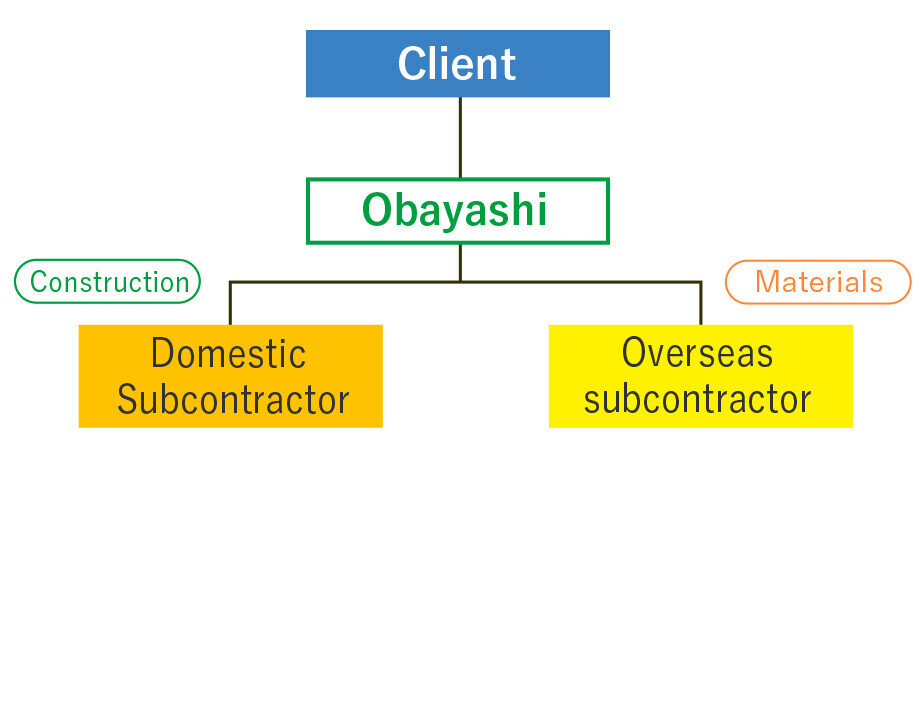 Client

Obayashi

Construction

Materials

Domestic Subcontractor

Overseas subcontractor